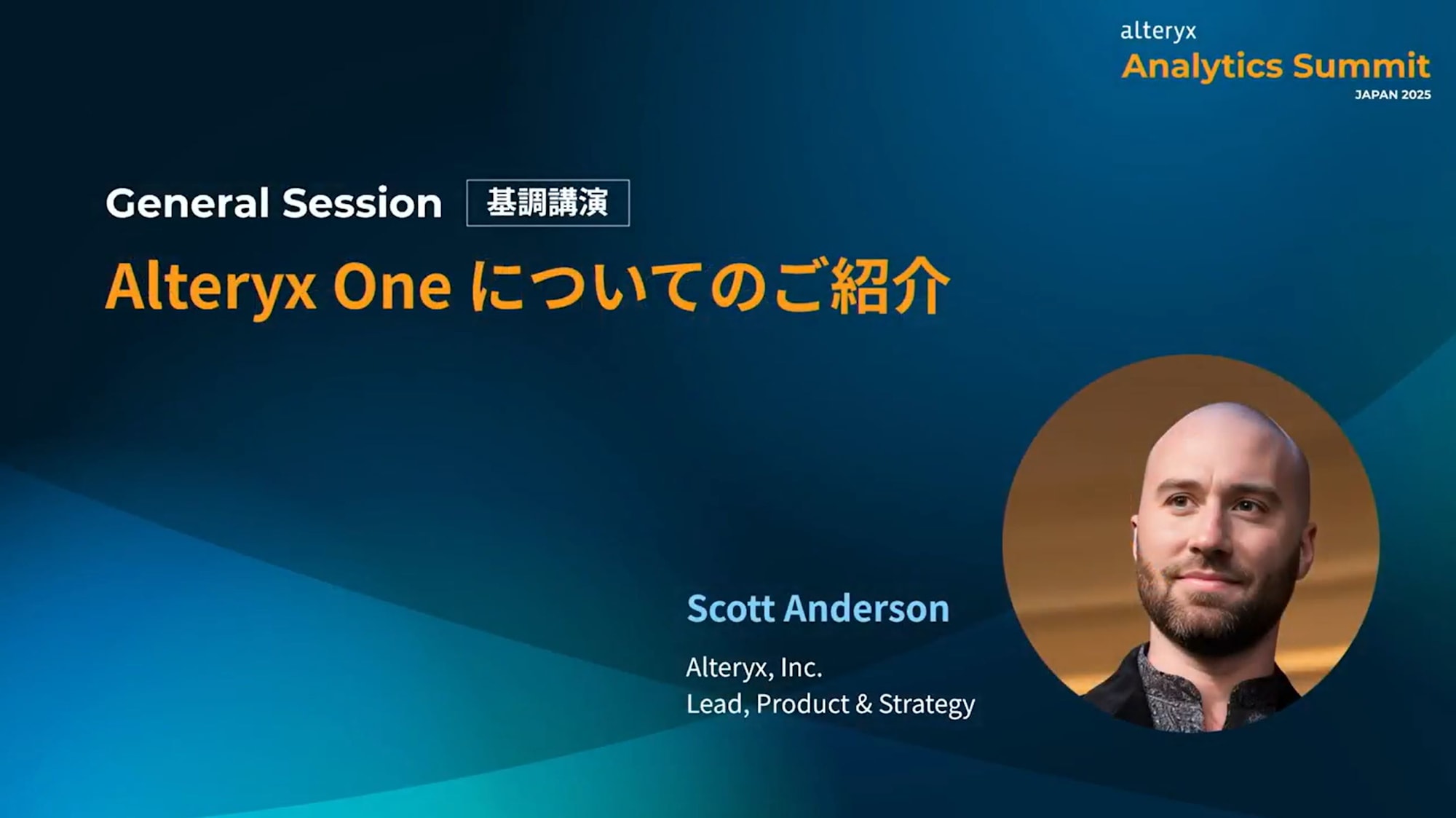 alteryx
Analytics Summit
JAPAN 2025

General Session 基調講演

Alteryx One についてのご紹介

Scott Anderson

Alteryx, Inc.
Lead, Product & Strategy